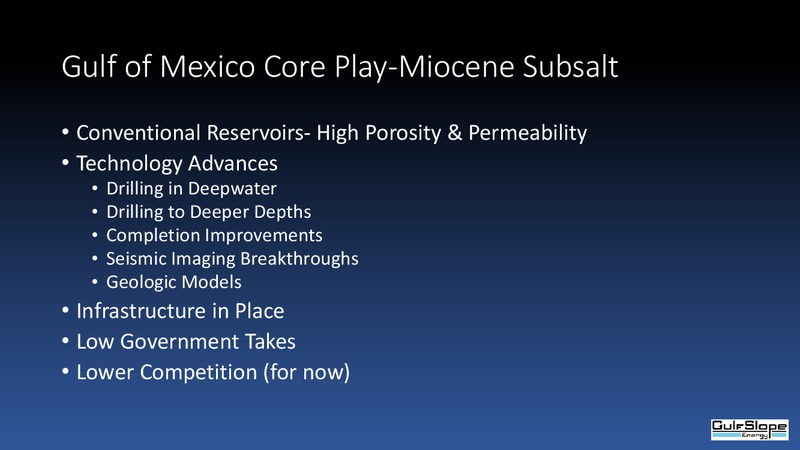 Gulf of Mexico Core Play-Miocene Subsalt

• Conventional Reservoirs- High Porosity & Permeability
• Technology Advances
  • Drilling in Deepwater
  • Drilling to Deeper Depths
  • Completion Improvements
  • Seismic Imaging Breakthroughs
  • Geologic Models
• Infrastructure in Place
• Low Government Takes
• Lower Competition (for now)

GulfSlope Energy